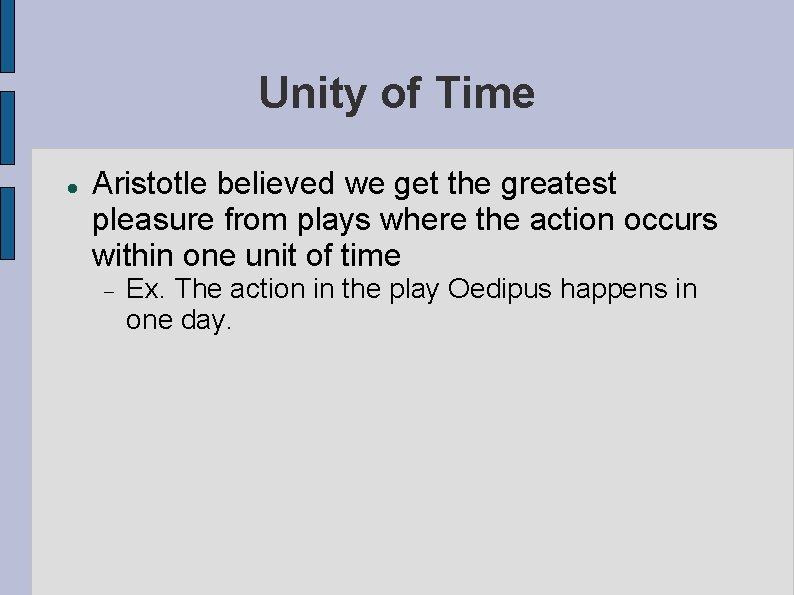 Unity of Time

- Aristotle believed we get the greatest pleasure from plays where the action occurs within one unit of time
  - Ex. The action in the play Oedipus happens in one day.